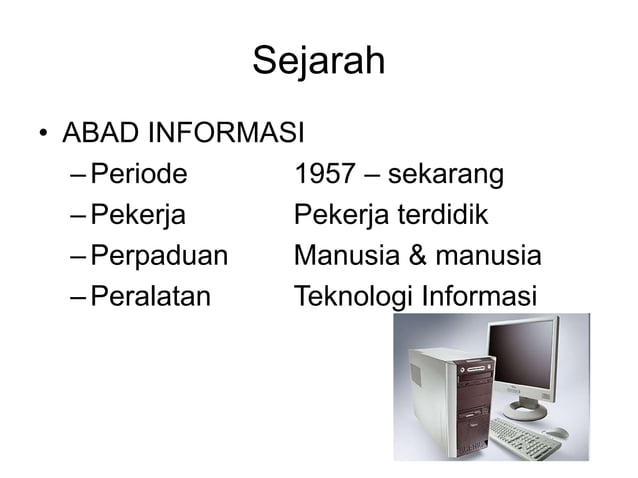 Sejarah

• ABAD INFORMASI
– Periode 1957 – sekarang
– Pekerja Pekerja terdidik
– Perpaduan Manusia & manusia
– Peralatan Teknologi Informasi